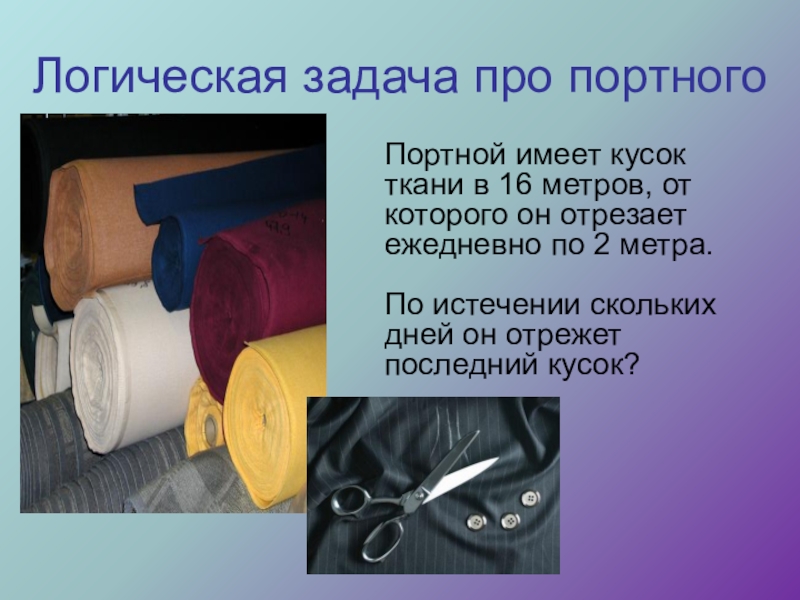 Логическая задача про портного

Портной имеет кусок ткани в 16 метров, от которого он отрезает ежедневно по 2 метра.

По истечении скольких дней он отрежет последний кусок?